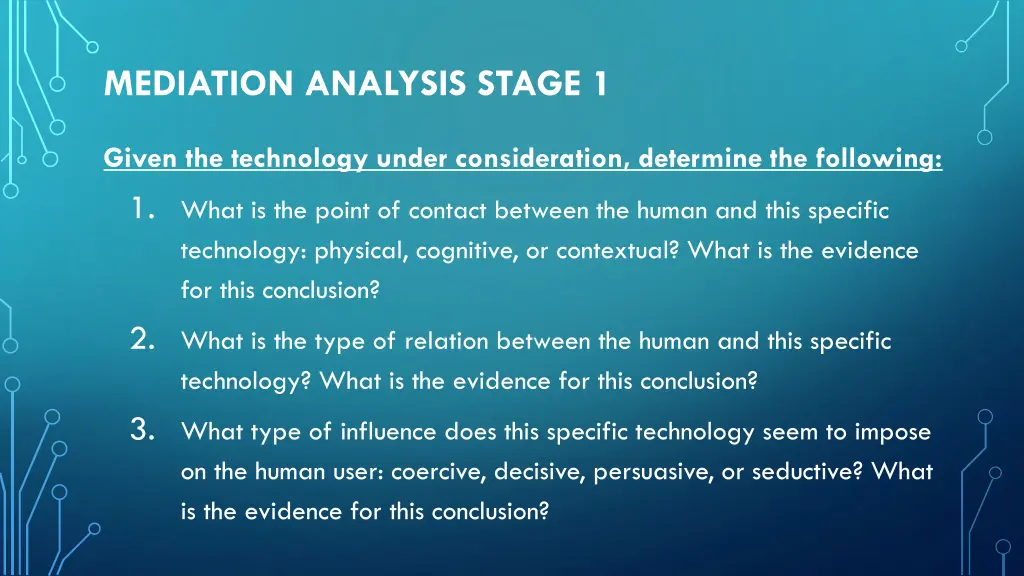 MEDIATION ANALYSIS STAGE 1

Given the technology under consideration, determine the following:

1. What is the point of contact between the human and this specific technology: physical, cognitive, or contextual? What is the evidence for this conclusion?

2. What is the type of relation between the human and this specific technology? What is the evidence for this conclusion?

3. What type of influence does this specific technology seem to impose on the human user: coercive, decisive, persuasive, or seductive? What is the evidence for this conclusion?